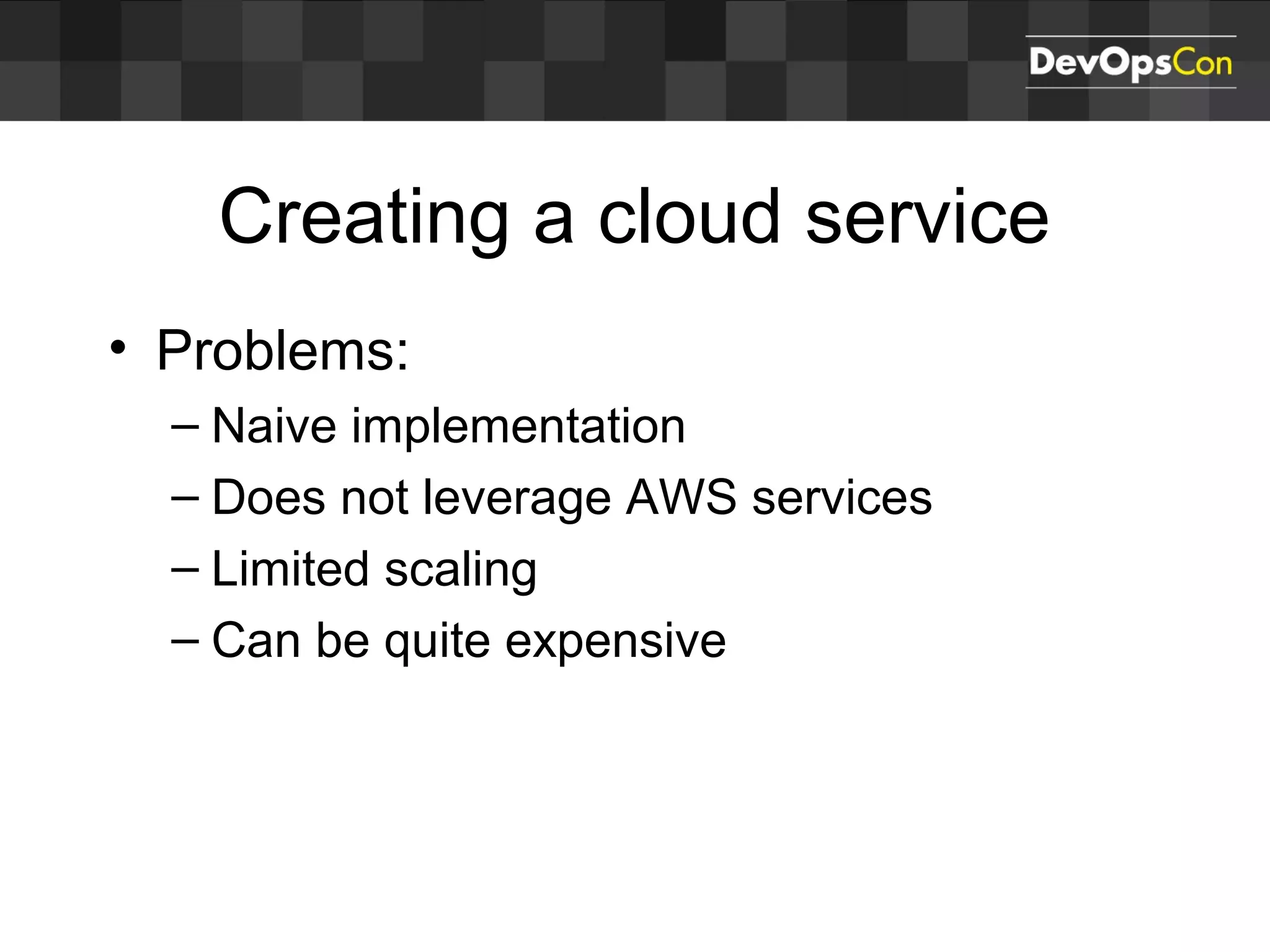 DevOpsCon

Creating a cloud service

• Problems:
– Naive implementation
– Does not leverage AWS services
– Limited scaling
– Can be quite expensive